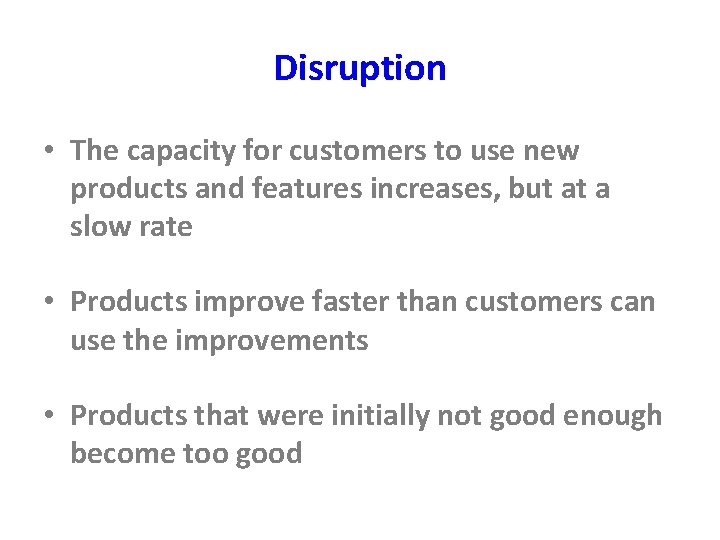 Disruption

• The capacity for customers to use new products and features increases, but at a slow rate

• Products improve faster than customers can use the improvements

• Products that were initially not good enough become too good